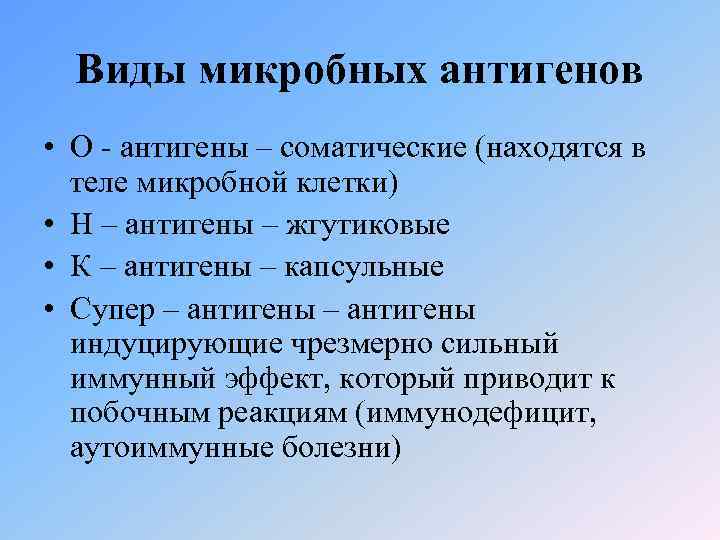 Виды микробных антигенов

• О - антигены – соматические (находятся в теле микробной клетки)
• Н – антигены – жгутиковые
• К – антигены – капсульные
• Супер – антигены – антигены индуцирующие чрезмерно сильный иммунный эффект, который приводит к побочным реакциям (иммунодефицит, аутоиммунные болезни)